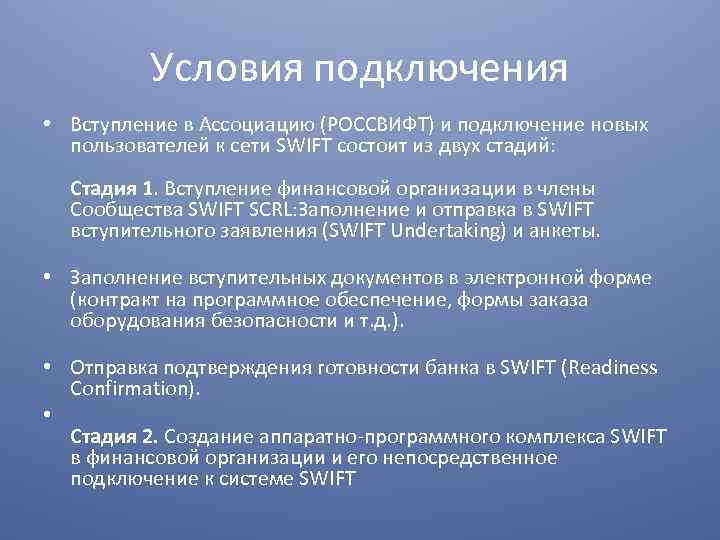 Условия подключения

• Вступление в Ассоциацию (РОССВИФТ) и подключение новых пользователей к сети SWIFT состоит из двух стадий:

Стадия 1. Вступление финансовой организации в члены Сообщества SWIFT SCRL:Заполнение и отправка в SWIFT вступительного заявления (SWIFT Undertaking) и анкеты.

• Заполнение вступительных документов в электронной форме (контракт на программное обеспечение, формы заказа оборудования безопасности и т.д.).

• Отправка подтверждения готовности банка в SWIFT (Readiness Confirmation).

•

Стадия 2. Создание аппаратно-программного комплекса SWIFT в финансовой организации и его непосредственное подключение к системе SWIFT